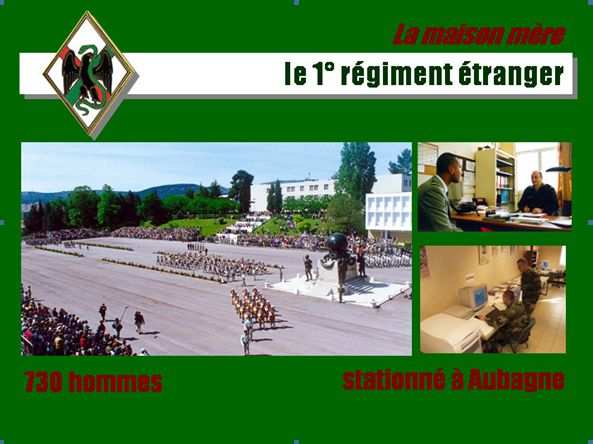 La maison mère

le 1° régiment étranger

730 hommes

stationné à Aubagne